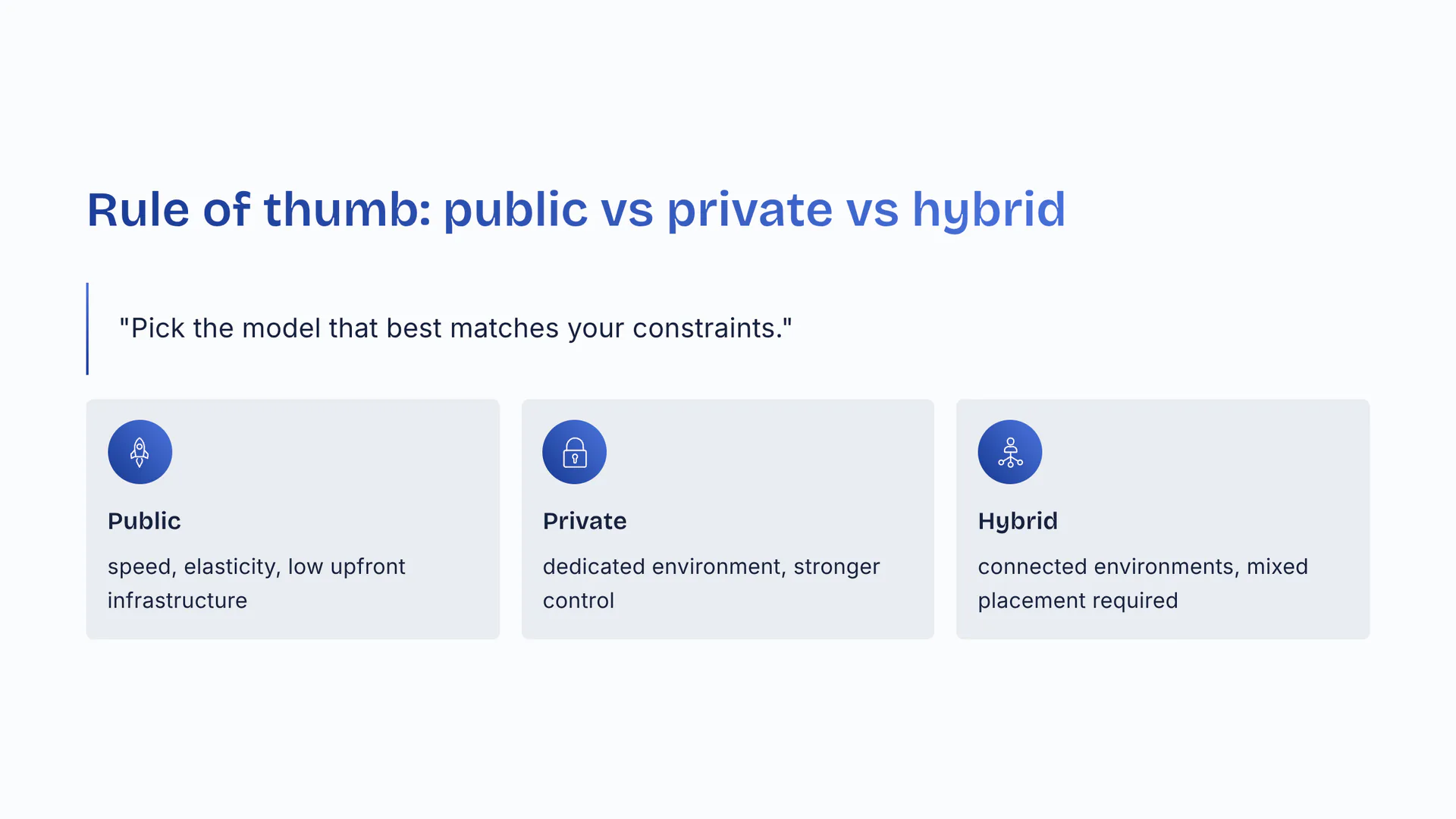 Rule of thumb: public vs private vs hybrid

"Pick the model that best matches your constraints."

Public

speed, elasticity, low upfront infrastructure

Private

dedicated environment, stronger control

Hybrid

connected environments, mixed placement required